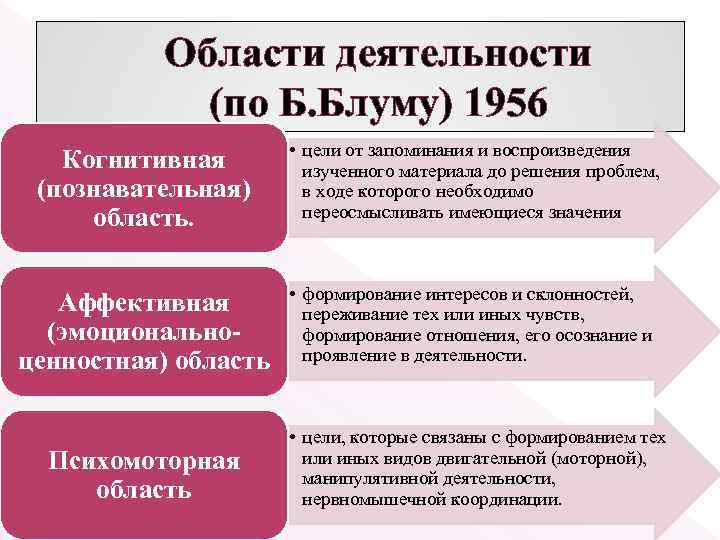 Области деятельности (по Б.Блуму) 1956

Когнитивная (познавательная) область.

• цели от запоминания и воспроизведения изученного материала до решения проблем, в ходе которого необходимо переосмысливать имеющиеся значения

Аффективная (эмоционально-ценностная) область

• формирование интересов и склонностей, переживание тех или иных чувств, формирование отношения, его осознание и проявление в деятельности.

Психомоторная область

• цели, которые связаны с формированием тех или иных видов двигательной (моторной), манипулятивной деятельности, нервномышечной координации.